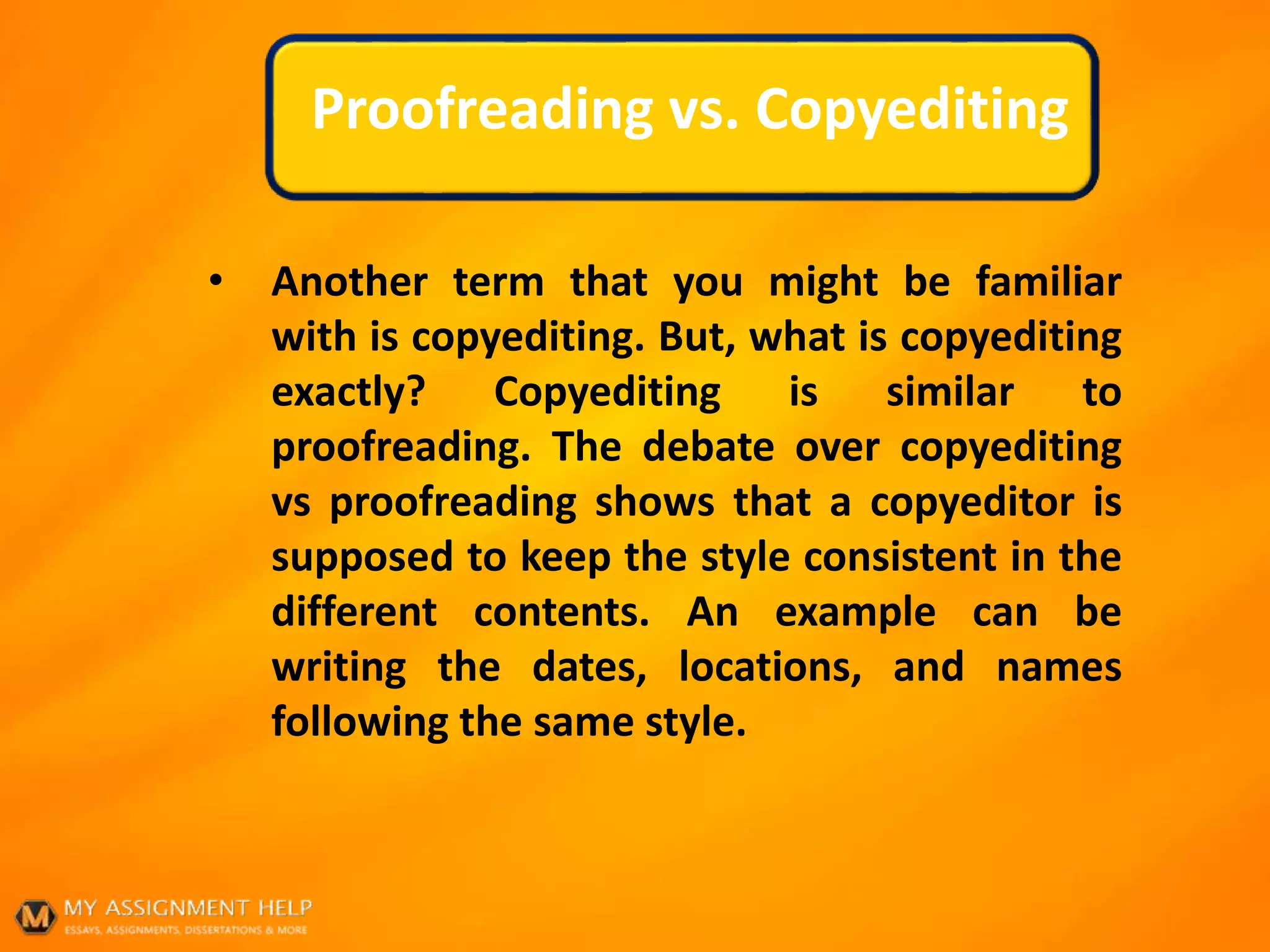 Proofreading vs. Copyediting

• Another term that you might be familiar with is copyediting. But, what is copyediting exactly? Copyediting is similar to proofreading. The debate over copyediting vs proofreading shows that a copyeditor is supposed to keep the style consistent in the different contents. An example can be writing the dates, locations, and names following the same style.

M MY ASSIGNMENT HELP
ESSAYS, ASSIGNMENTS, DISSERTATIONS & MORE